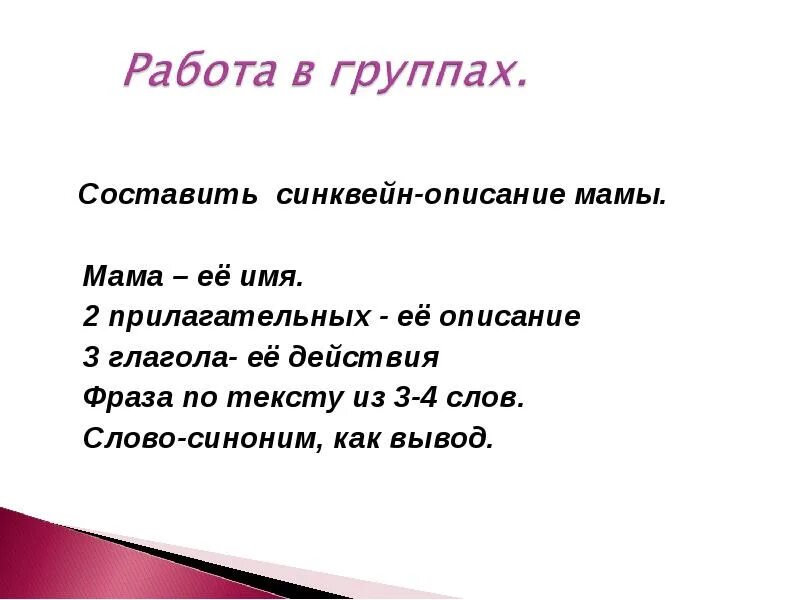 Работа в группах.

Составить синквейн-описание мамы.

Мама – её имя.
2 прилагательных - её описание
3 глагола- её действия
Фраза по тексту из 3-4 слов.
Слово-синоним, как вывод.